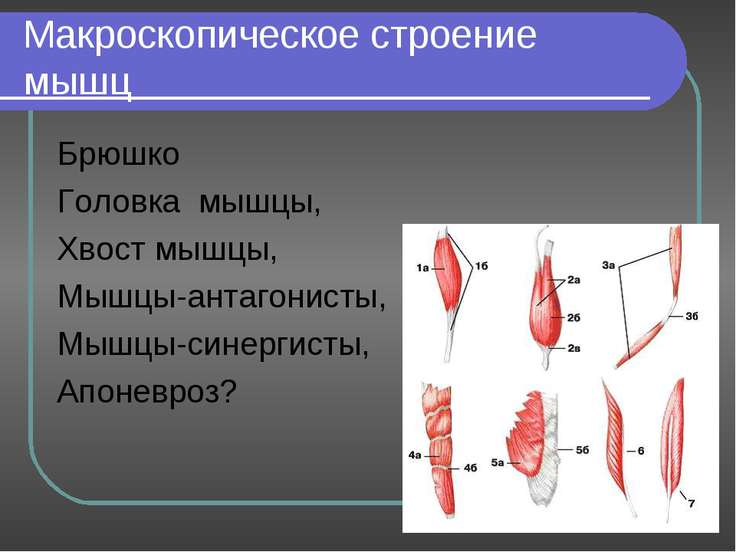 Макроскопическое строение мышц

Брюшко
Головка мышцы,
Хвост мышцы,
Мышцы-антагонисты,
Мышцы-синергисты,
Апоневроз?

1а
1б
2а
2б
2в
3а
3б
4а
4б
5а
5б
6
7